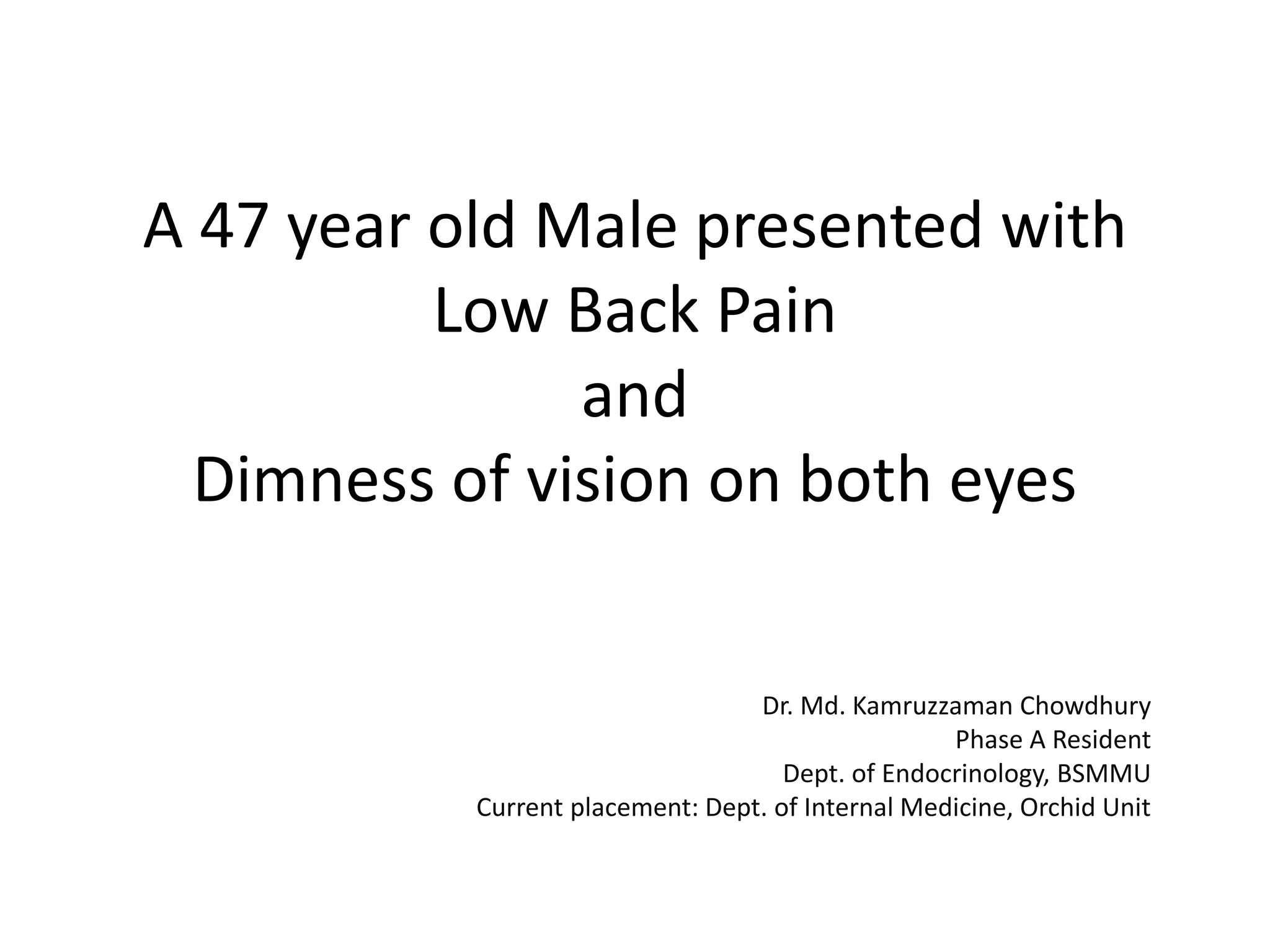 A 47 year old Male presented with
Low Back Pain
and
Dimness of vision on both eyes

Dr. Md. Kamruzzaman Chowdhury
Phase A Resident
Dept. of Endocrinology, BSMMU
Current placement: Dept. of Internal Medicine, Orchid Unit